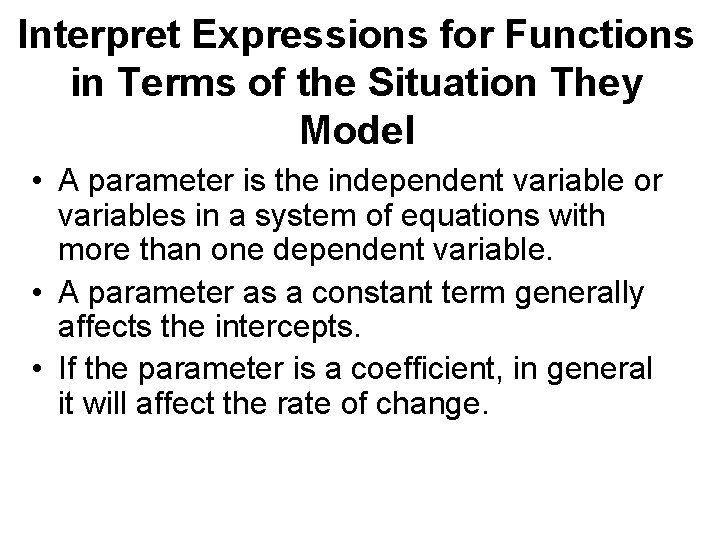 Interpret Expressions for Functions in Terms of the Situation They Model

• A parameter is the independent variable or variables in a system of equations with more than one dependent variable.

• A parameter as a constant term generally affects the intercepts.

• If the parameter is a coefficient, in general it will affect the rate of change.